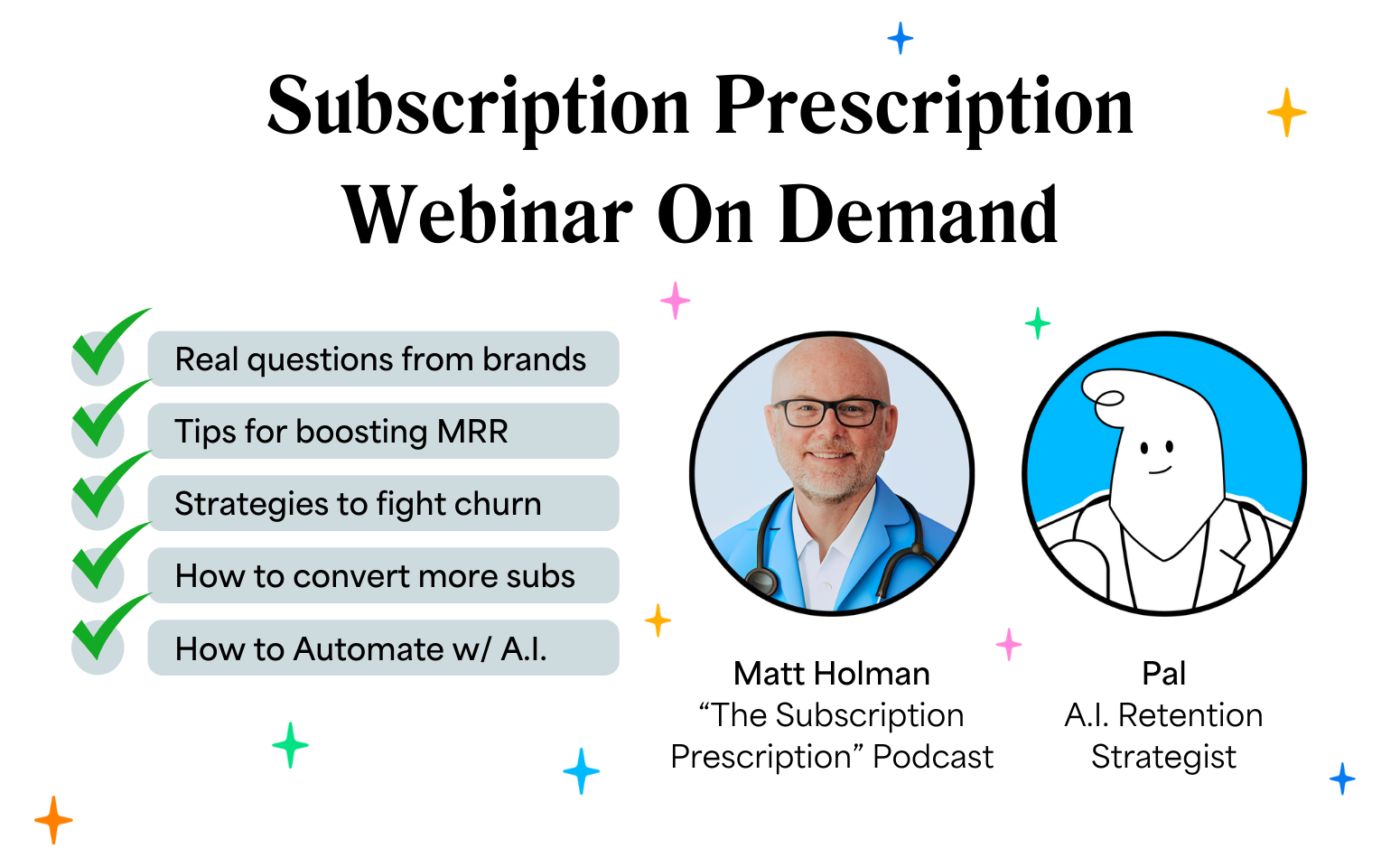 Subscription Prescription
Webinar On Demand

Real questions from brands

Tips for boosting MRR

Strategies to fight churn

How to convert more subs

How to Automate w/ A.I.

Matt Holman
“The Subscription Prescription” Podcast

Pal
A.I. Retention Strategist